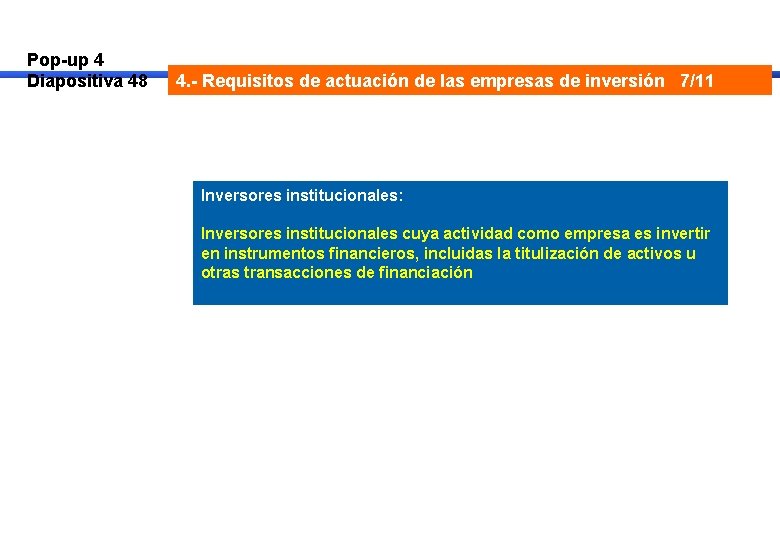 Pop-up 4
Diapositiva 48

4.- Requisitos de actuación de las empresas de inversión 7/11

Inversores institucionales:

Inversores institucionales cuya actividad como empresa es invertir en instrumentos financieros, incluidas la titulización de activos u otras transacciones de financiación